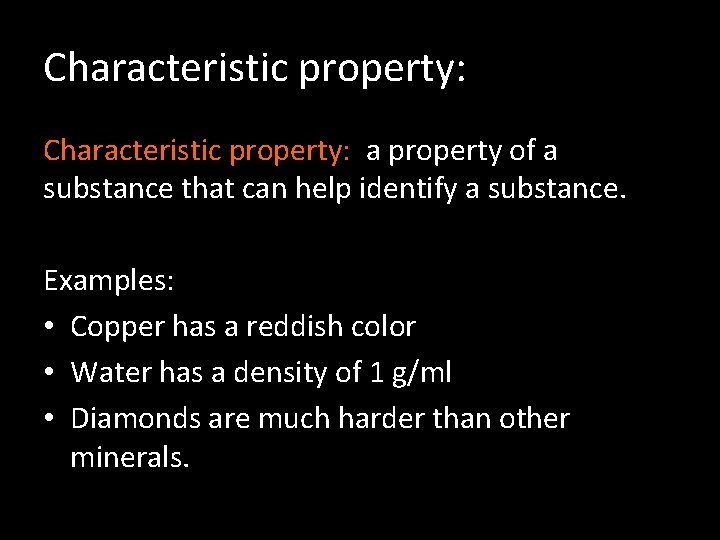 Characteristic property:

Characteristic property: a property of a substance that can help identify a substance.

Examples:
• Copper has a reddish color
• Water has a density of 1 g/ml
• Diamonds are much harder than other minerals.